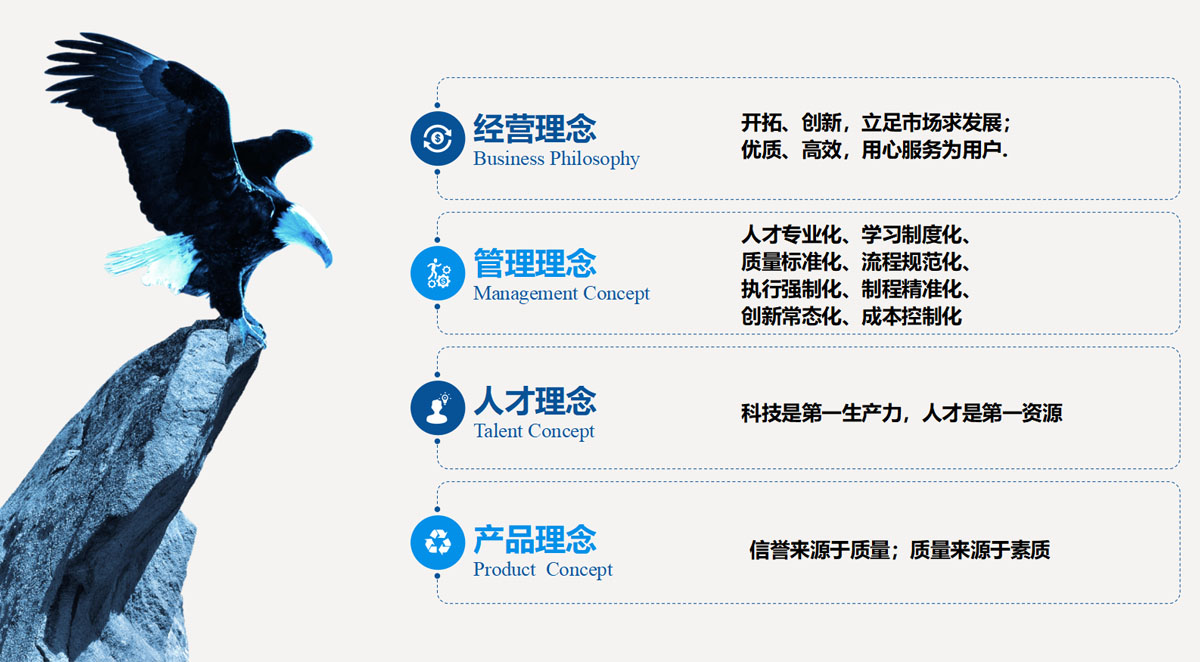 经营理念
Business Philosophy

开拓、创新，立足市场求发展；
优质、高效，用心服务为用户.

管理理念
Management Concept

人才专业化、学习制度化、
质量标准化、流程规范化、
执行强制化、制程精准化、
创新常态化、成本控制化

人才理念
Talent Concept

科技是第一生产力，人才是第一资源

产品理念
Product Concept

信誉来源于质量；质量来源于素质